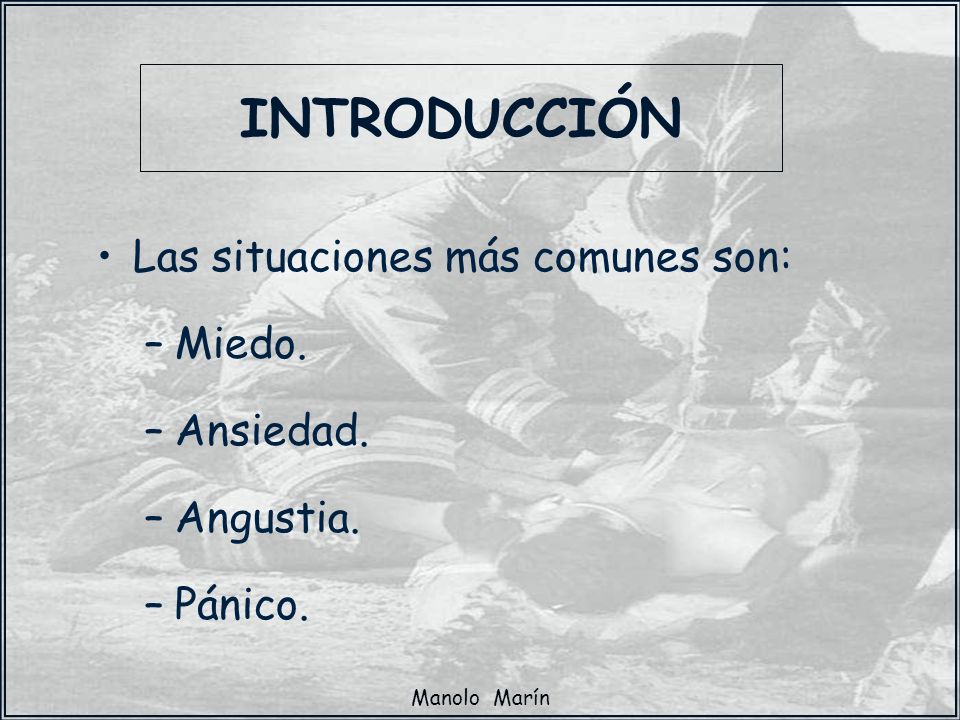 INTRODUCCIÓN

• Las situaciones más comunes son:

– Miedo.

– Ansiedad.

– Angustia.

– Pánico.

Manolo Marín